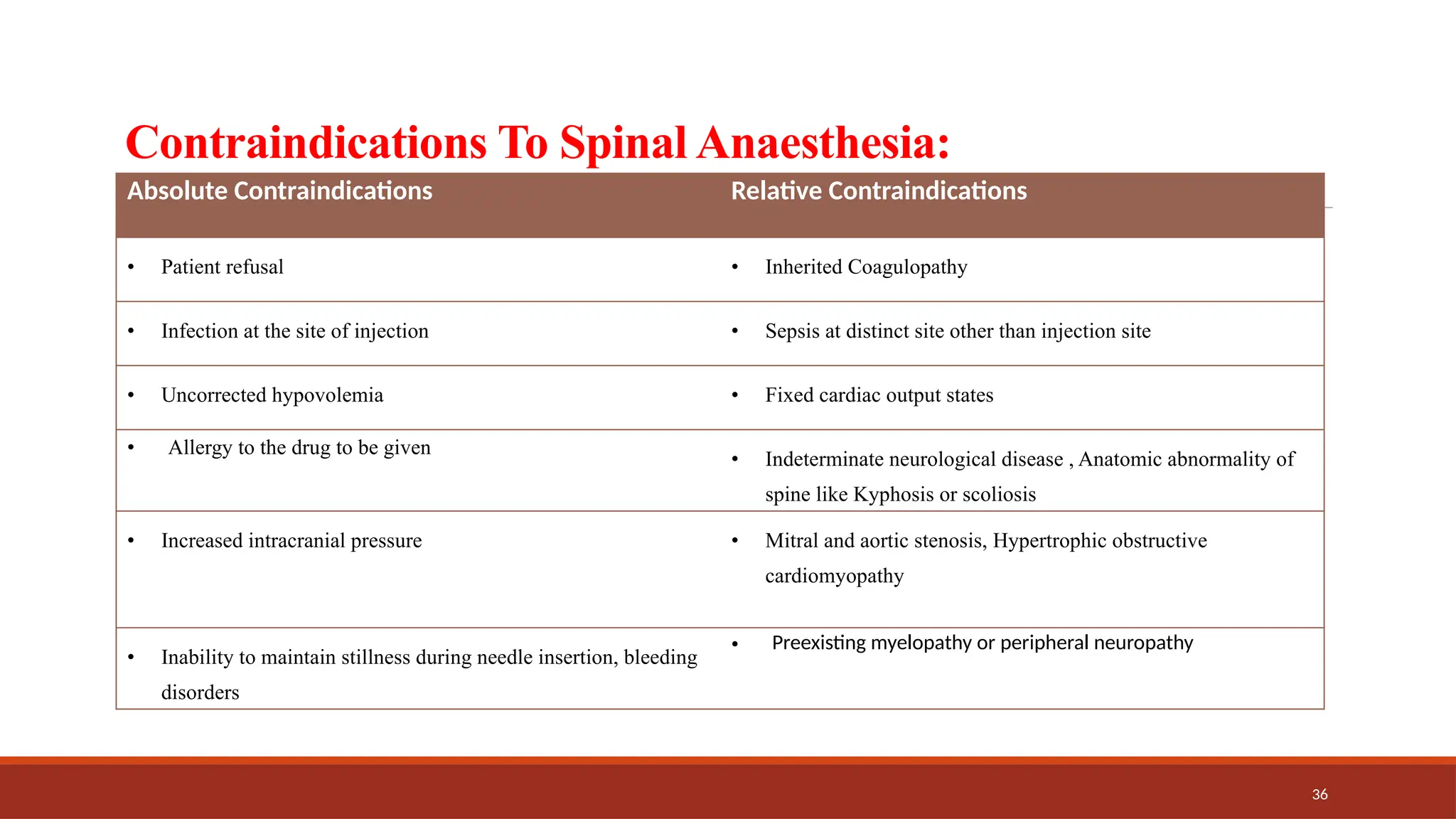 Contraindications To Spinal Anaesthesia:

| Absolute Contraindications | Relative Contraindications |
|---|---|
| • Patient refusal | • Inherited Coagulopathy |
| • Infection at the site of injection | • Sepsis at distinct site other than injection site |
| • Uncorrected hypovolemia | • Fixed cardiac output states |
| • Allergy to the drug to be given | • Indeterminate neurological disease , Anatomic abnormality of spine like Kyphosis or scoliosis |
| • Increased intracranial pressure | • Mitral and aortic stenosis, Hypertrophic obstructive cardiomyopathy |
| • Inability to maintain stillness during needle insertion, bleeding disorders | • Preexisting myelopathy or peripheral neuropathy |

36